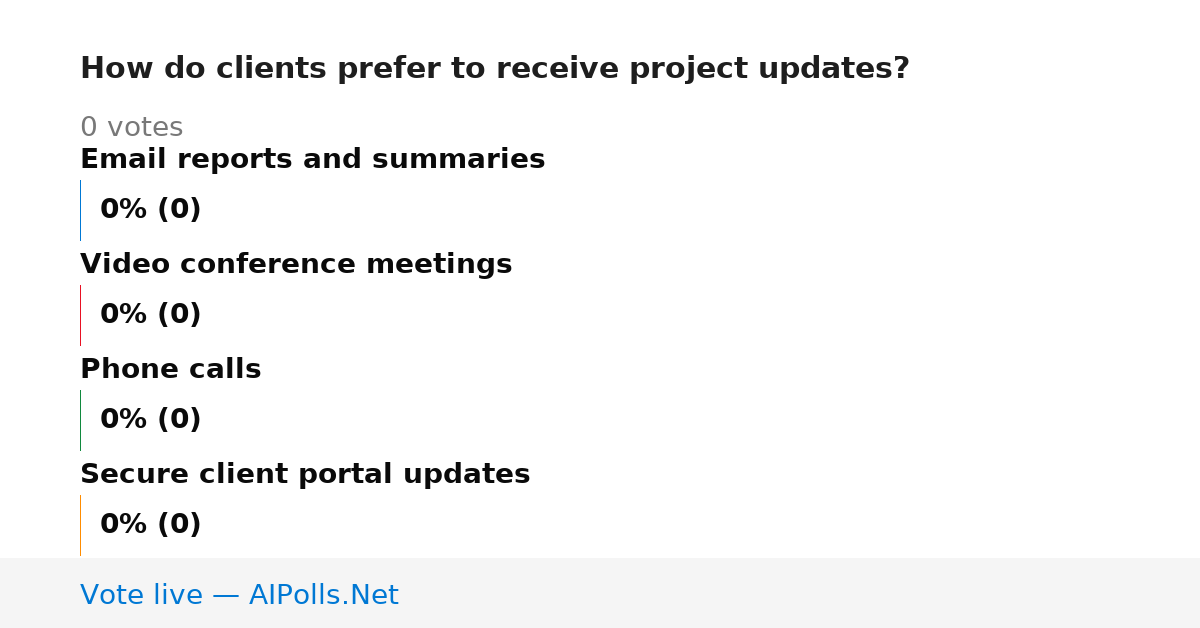 How do clients prefer to receive project updates?

0 votes

Email reports and summaries

0% (0)

Video conference meetings

0% (0)

Phone calls

0% (0)

Secure client portal updates

0% (0)

Vote live — AIPolls.Net